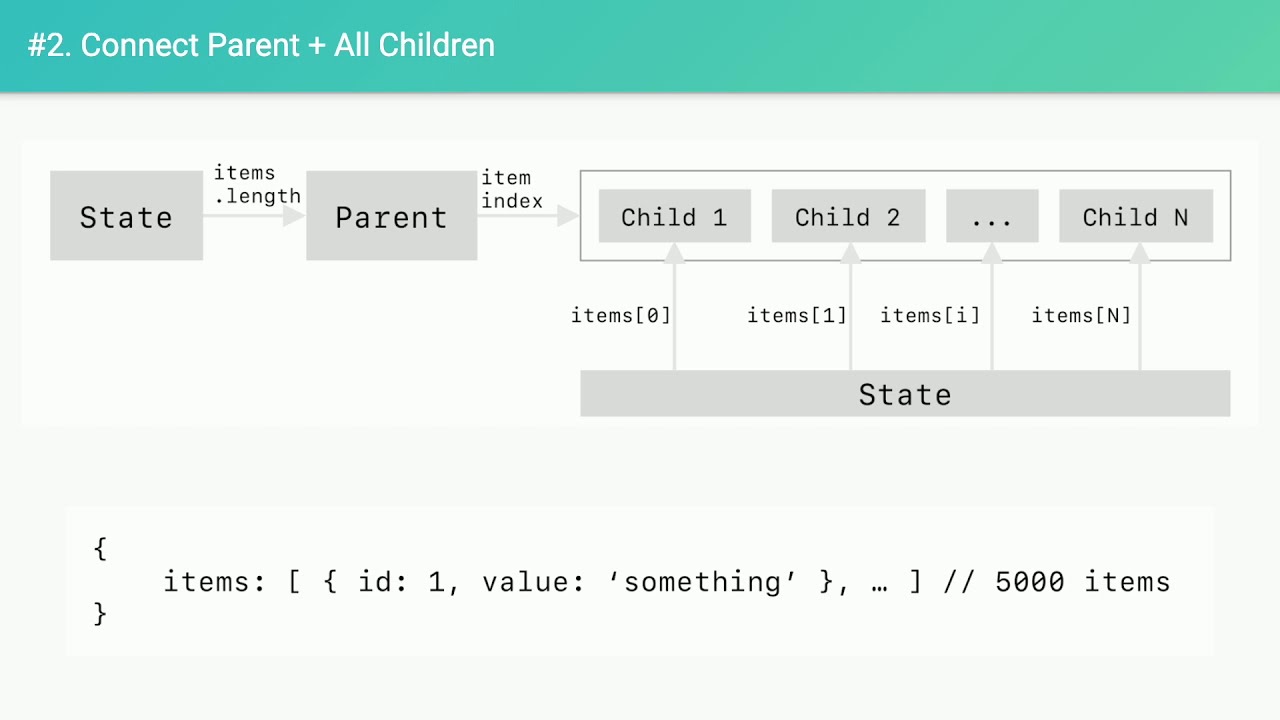 #2. Connect Parent + All Children

State

items
.length

Parent

item
index

Child 1

Child 2

...

Child N

items[0]

items[1]

items[i]

items[N]

State

{
items: [ { id: 1, value: ‘something’ }, … ] // 5000 items
}